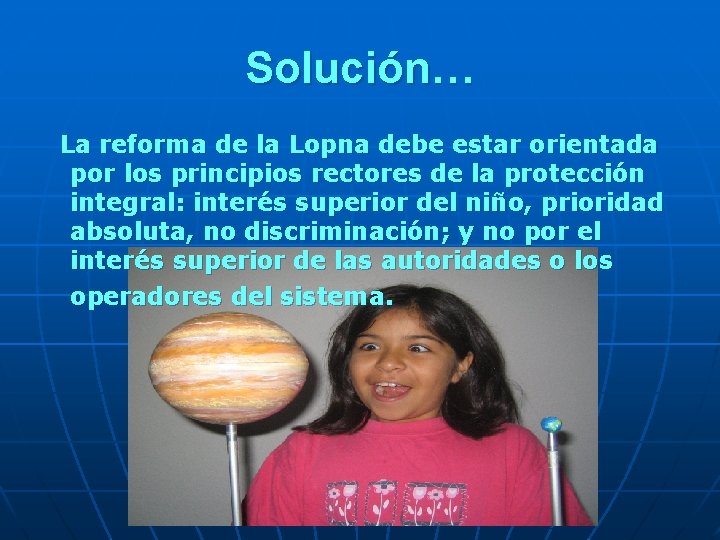 Solución…

La reforma de la Lopna debe estar orientada por los principios rectores de la protección integral: interés superior del niño, prioridad absoluta, no discriminación; y no por el interés superior de las autoridades o los operadores del sistema.